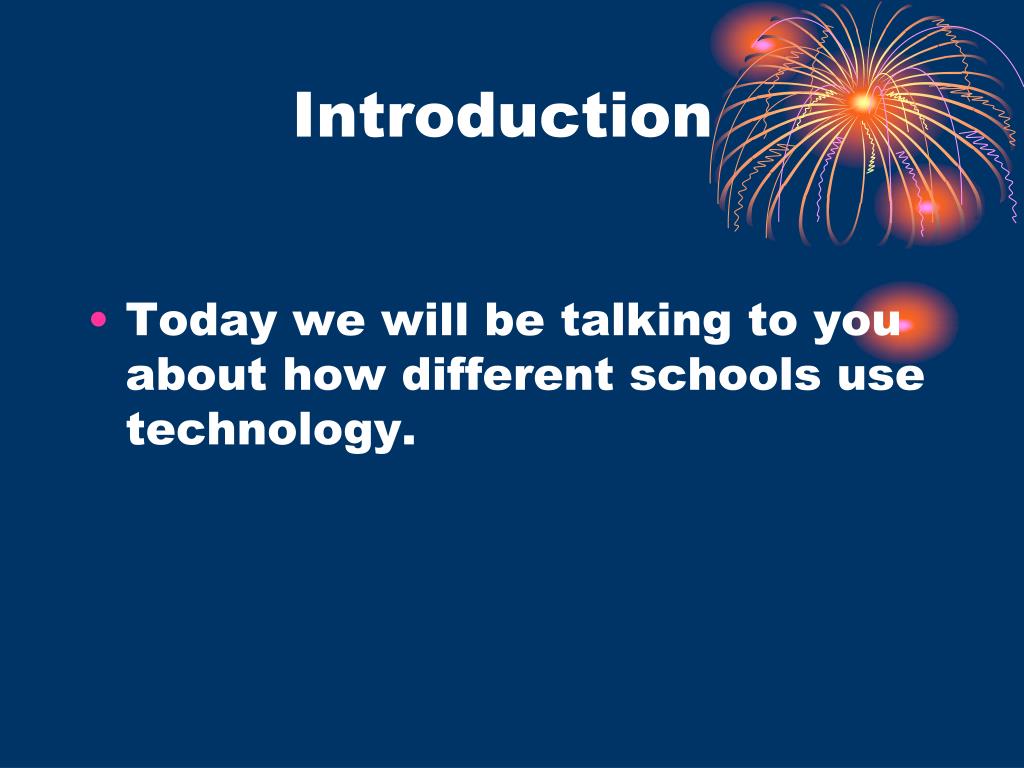 Introduction

• Today we will be talking to you about how different schools use technology.